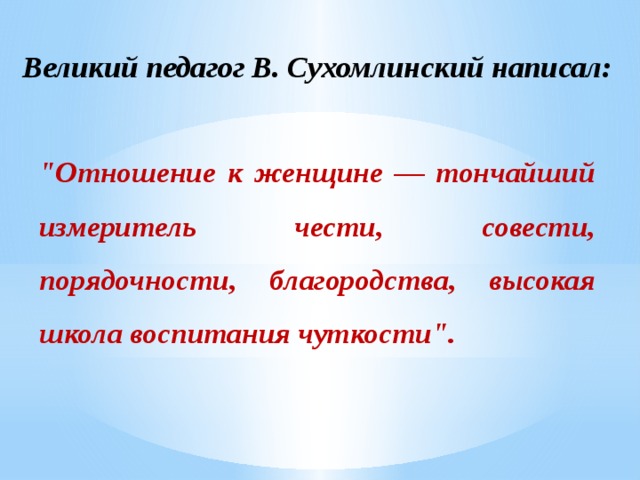 Великий педагог В. Сухомлинский написал:

"Отношение к женщине — тончайший измеритель чести, совести, порядочности, благородства, высокая школа воспитания чуткости".